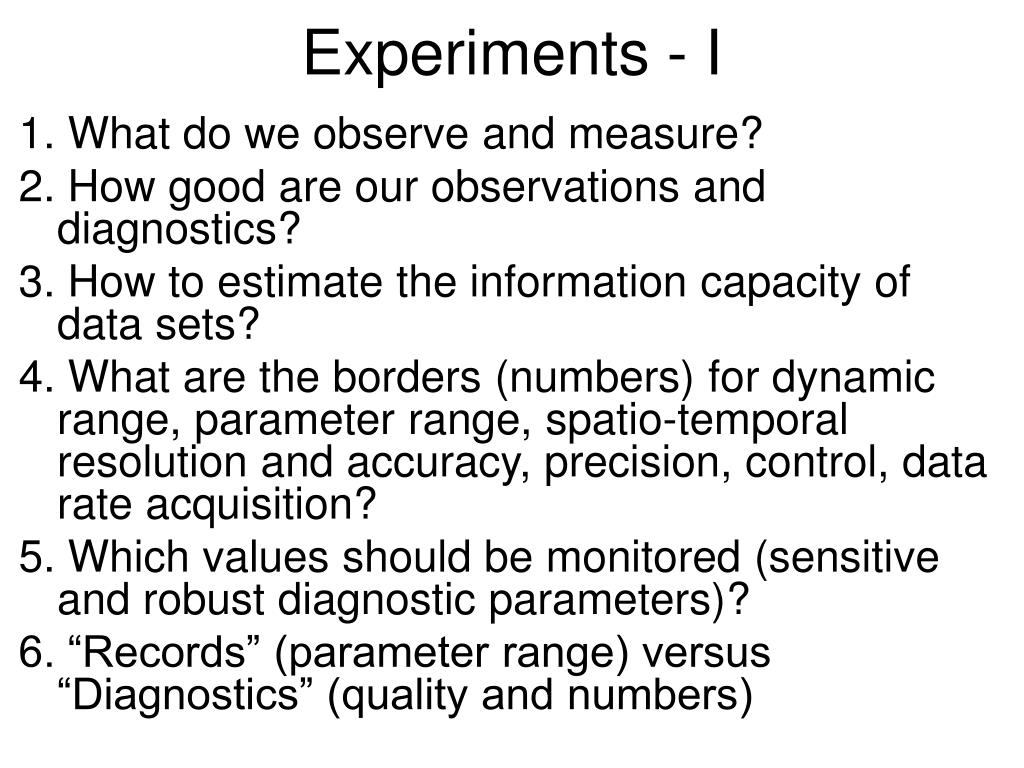 Experiments - I

1. What do we observe and measure?

2. How good are our observations and diagnostics?

3. How to estimate the information capacity of data sets?

4. What are the borders (numbers) for dynamic range, parameter range, spatio-temporal resolution and accuracy, precision, control, data rate acquisition?

5. Which values should be monitored (sensitive and robust diagnostic parameters)?

6. “Records” (parameter range) versus “Diagnostics” (quality and numbers)